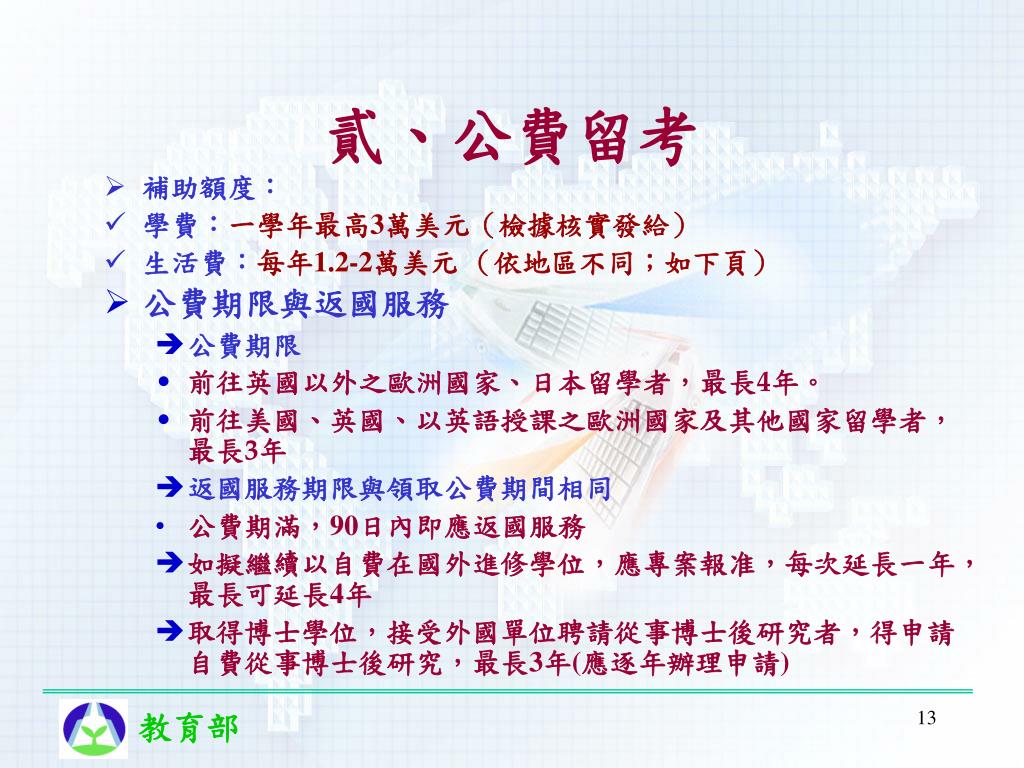 貳、公費留考

➢ 補助額度：

✓ 學費：一學年最高3萬美元（檢據核實發給）

✓ 生活費：每年1.2-2萬美元（依地區不同；如下頁）

➢ 公費期限與返國服務

➔ 公費期限

• 前往英國以外之歐洲國家、日本留學者，最長4年。

• 前往美國、英國、以英語授課之歐洲國家及其他國家留學者，最長3年

➔ 返國服務期限與領取公費期間相同

• 公費期滿，90日內即應返國服務

➔ 如擬繼續以自費在國外進修學位，應專案報准，每次延長一年，最長可延長4年

➔ 取得博士學位，接受外國單位聘請從事博士後研究者，得申請自費從事博士後研究，最長3年(應逐年辦理申請)

教育部

13